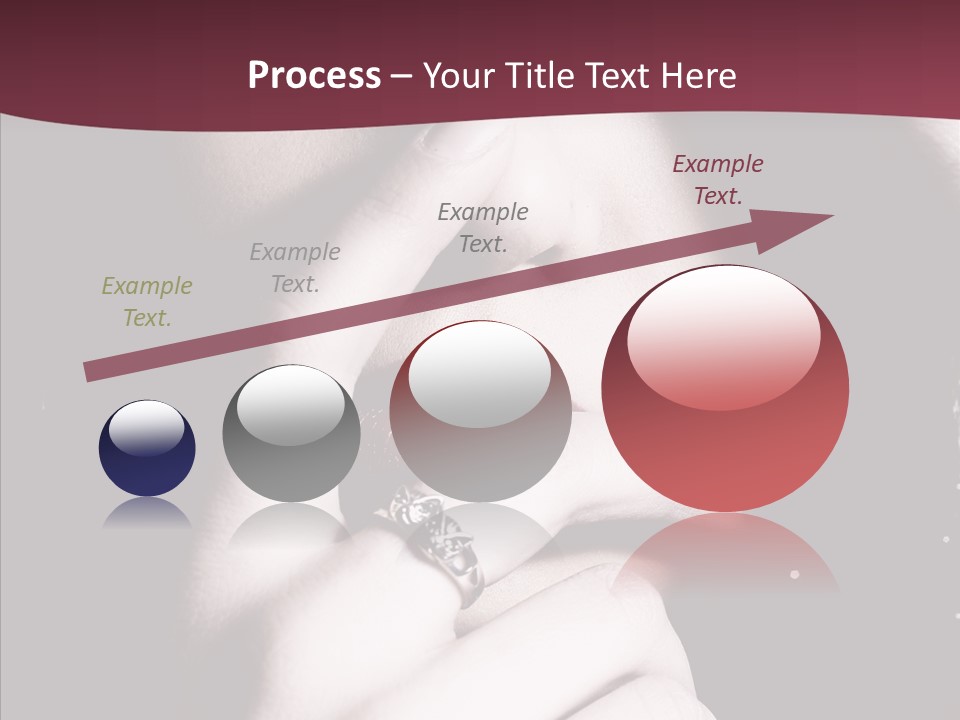 Process – Your Title Text Here

Example Text.

Example Text.

Example Text.

Example Text.